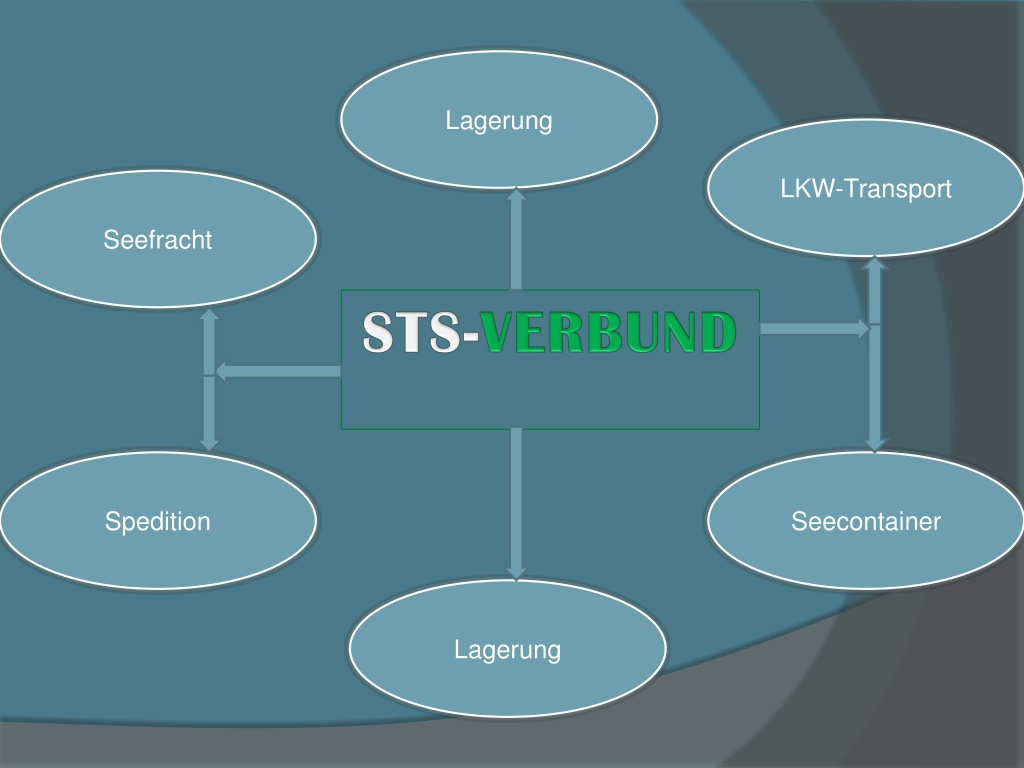 Lagerung

LKW-Transport

Seefracht

STS-VERBUND

Spedition

Seecontainer

Lagerung